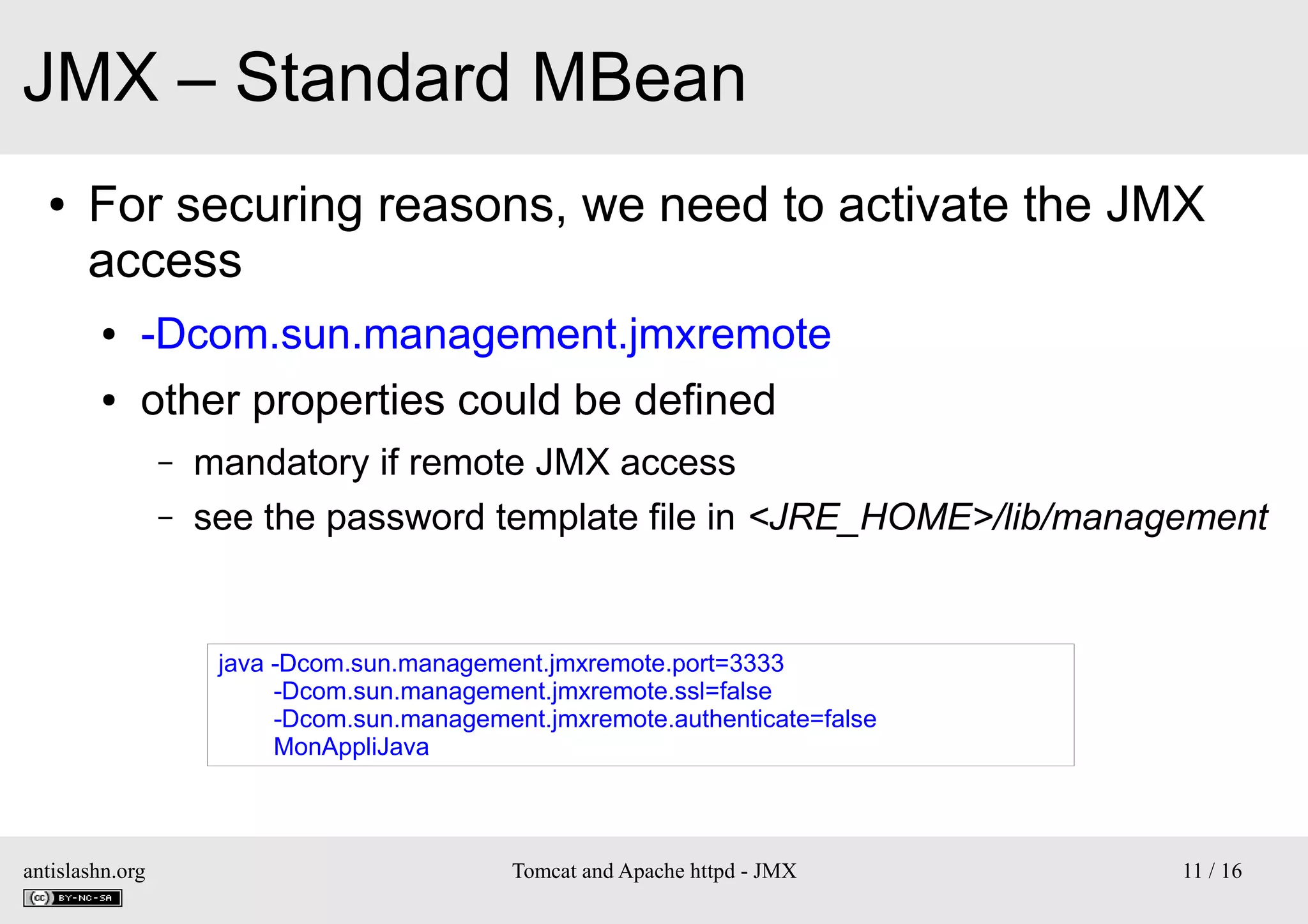 JMX – Standard MBean

• For securing reasons, we need to activate the JMX access

• -Dcom.sun.management.jmxremote

• other properties could be defined

– mandatory if remote JMX access

– see the password template file in <JRE_HOME>/lib/management

java -Dcom.sun.management.jmxremote.port=3333
-Dcom.sun.management.jmxremote.ssl=false
-Dcom.sun.management.jmxremote.authenticate=false
MonAppliJava

antislashn.org

cc BY-NC-SA

Tomcat and Apache httpd - JMX

11 / 16